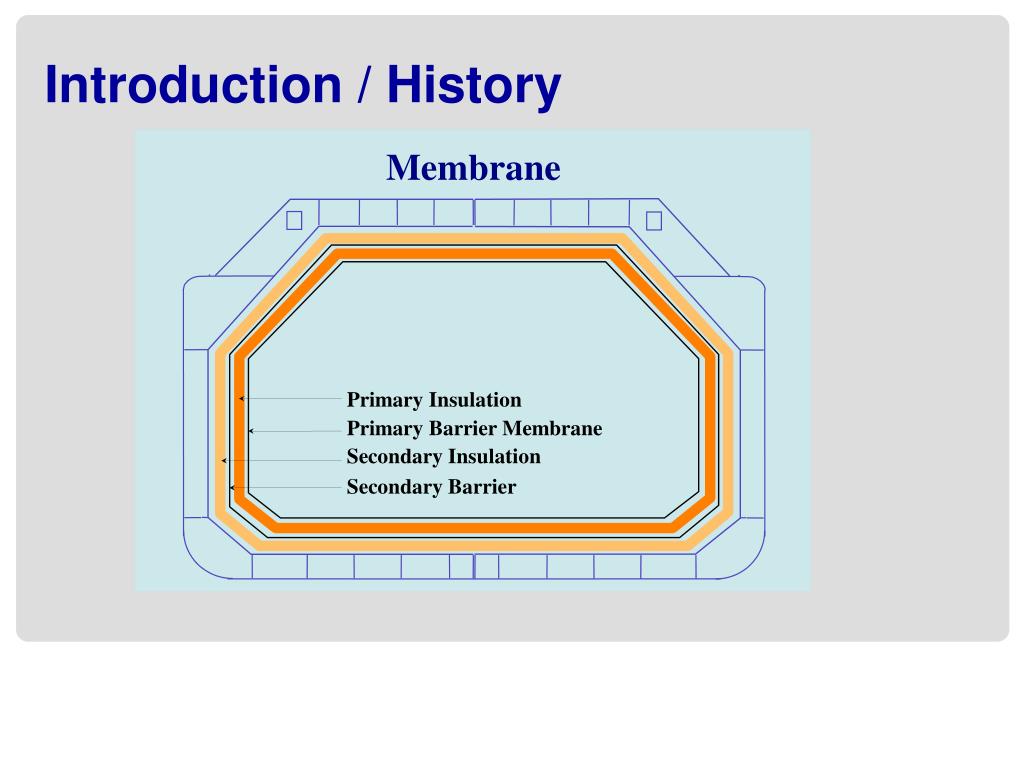 Introduction / History

Membrane

Primary Insulation
Primary Barrier Membrane
Secondary Insulation
Secondary Barrier